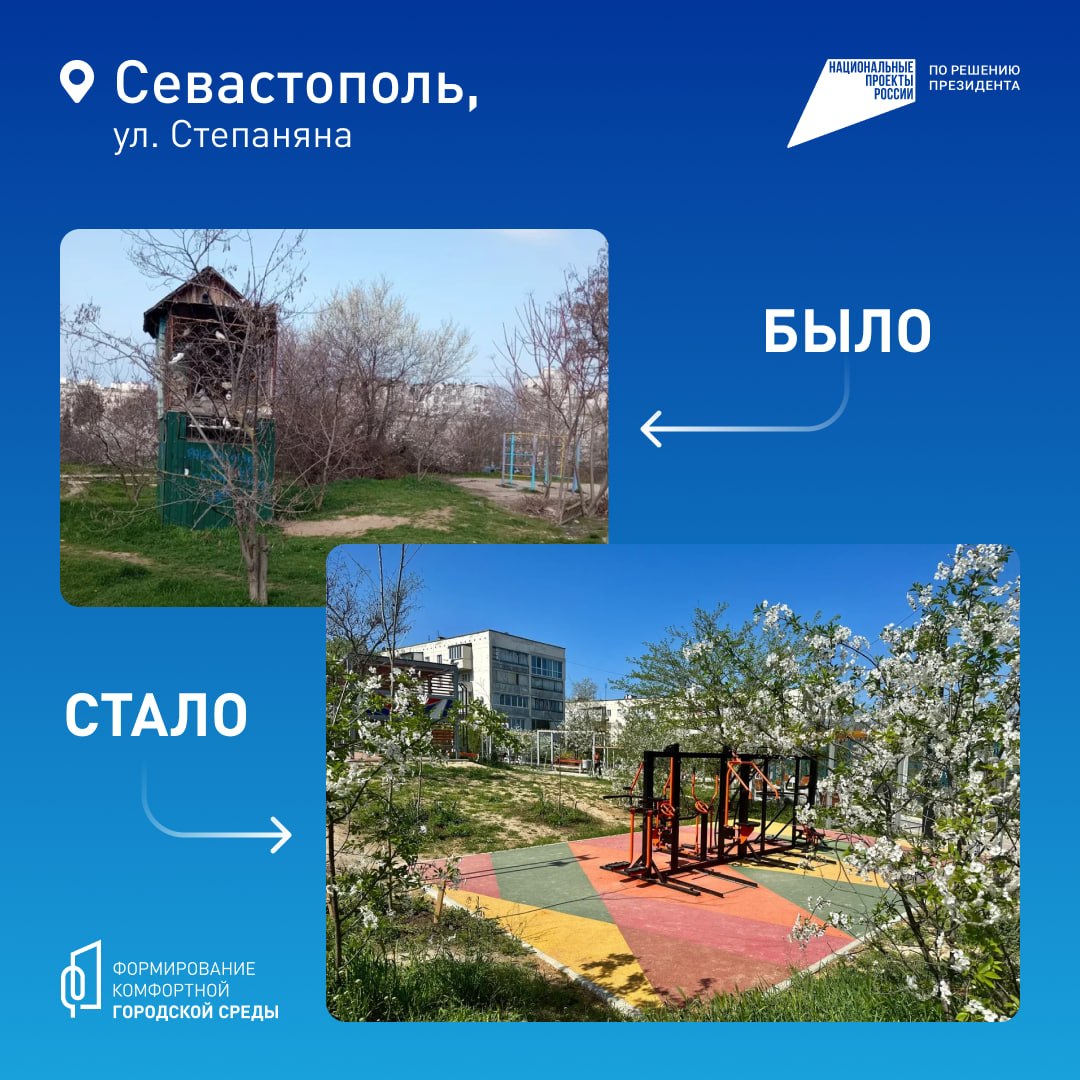 Севастополь,
ул. Степаняна

НАЦИОНАЛЬНЫЕ ПРОЕКТЫ РОССИИ

ПО РЕШЕНИЮ ПРЕЗИДЕНТА

БЫЛО

СТАЛО

ФОРМИРОВАНИЕ КОМФОРТНОЙ ГОРОДСКОЙ СРЕДЫ